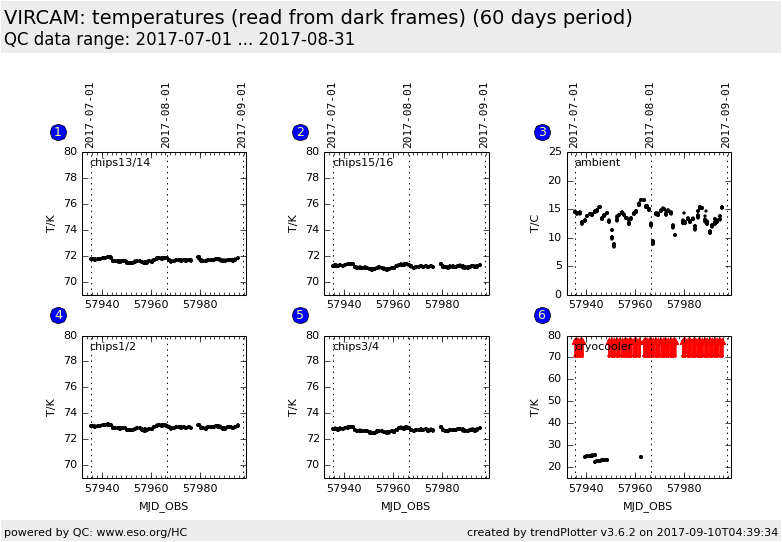 VIRCAM: temperatures (read from dark frames) (60 days period)
QC data range: 2017-07-01 ... 2017-08-31

1
2017-07-01
2017-08-01
2017-09-01
chips13/14
T/K
80
78
76
74
72
70
57940 57960 57980

2
2017-07-01
2017-08-01
2017-09-01
chips15/16
T/K
80
78
76
74
72
70
57940 57960 57980

3
2017-07-01
2017-08-01
2017-09-01
ambient
T/C
25
20
15
10
5
0
57940 57960 57980

4
chips1/2
T/K
80
78
76
74
72
70
57940 57960 57980
MJD_OBS

5
chips3/4
T/K
80
78
76
74
72
70
57940 57960 57980
MJD_OBS

6
cryocooler
T/K
80
70
60
50
40
30
20
57940 57960 57980
MJD_OBS

powered by QC: www.eso.org/HC
created by trendPlotter v3.6.2 on 2017-09-10T04:39:34